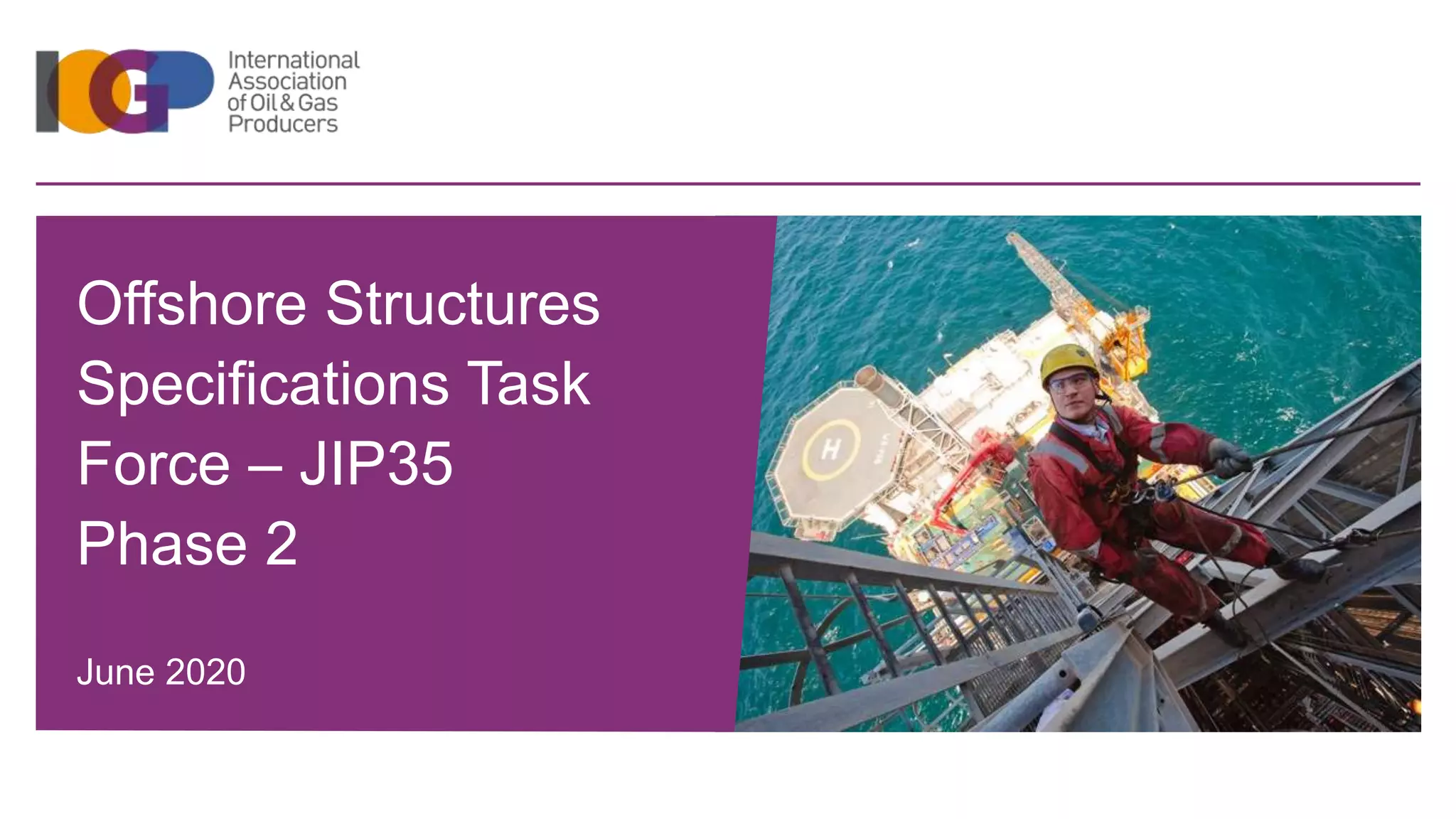 IOGP International Association of Oil & Gas Producers

Offshore Structures Specifications Task Force – JIP35 Phase 2

June 2020

H